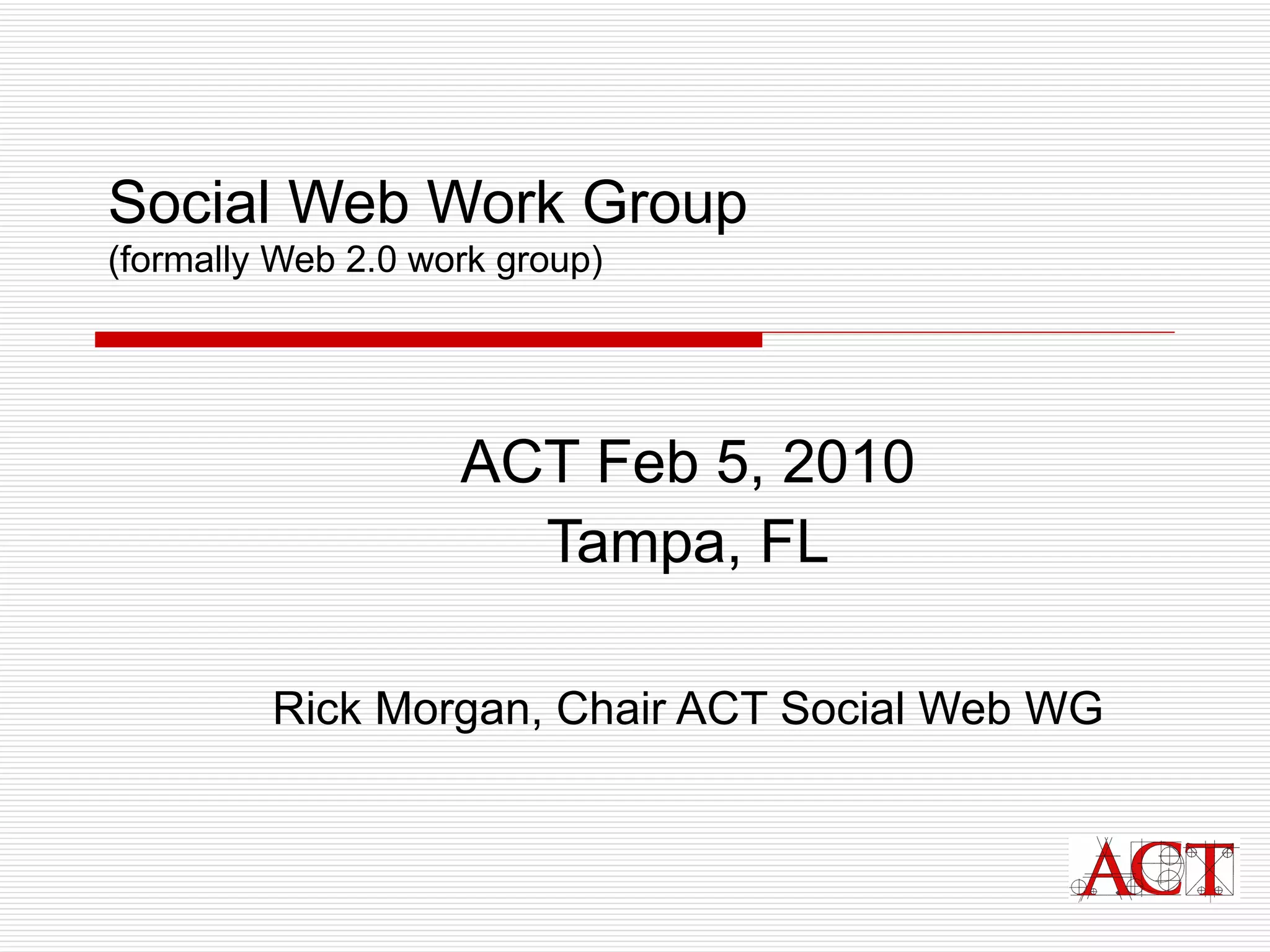 Social Web Work Group
(formally Web 2.0 work group)

ACT Feb 5, 2010
Tampa, FL

Rick Morgan, Chair ACT Social Web WG

ACT